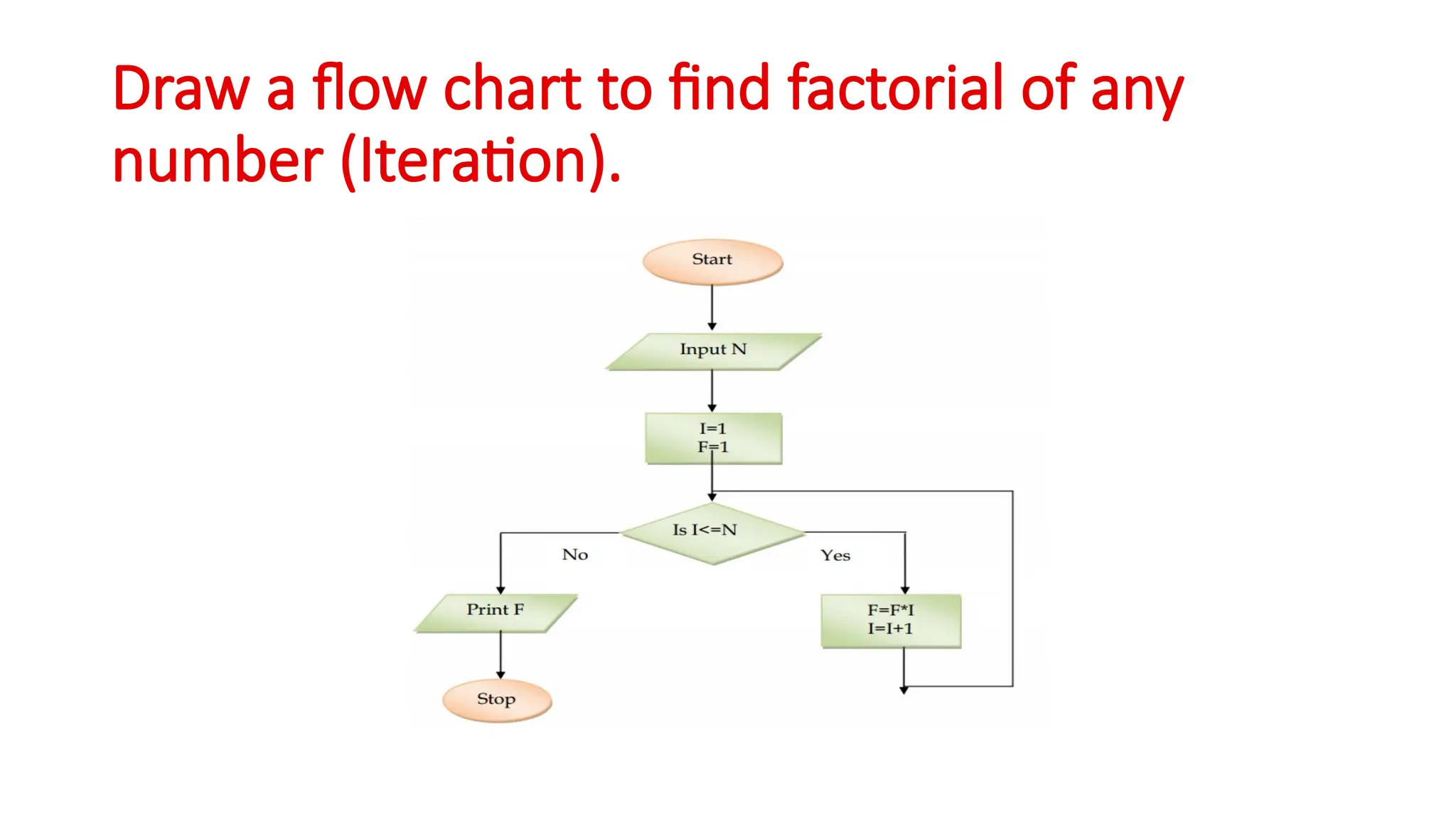 Draw a flow chart to find factorial of any number (Iteration).

Start

Input N

I=1
F=1

Is I<=N

No

Yes

Print F

F=F*I
I=I+1

Stop